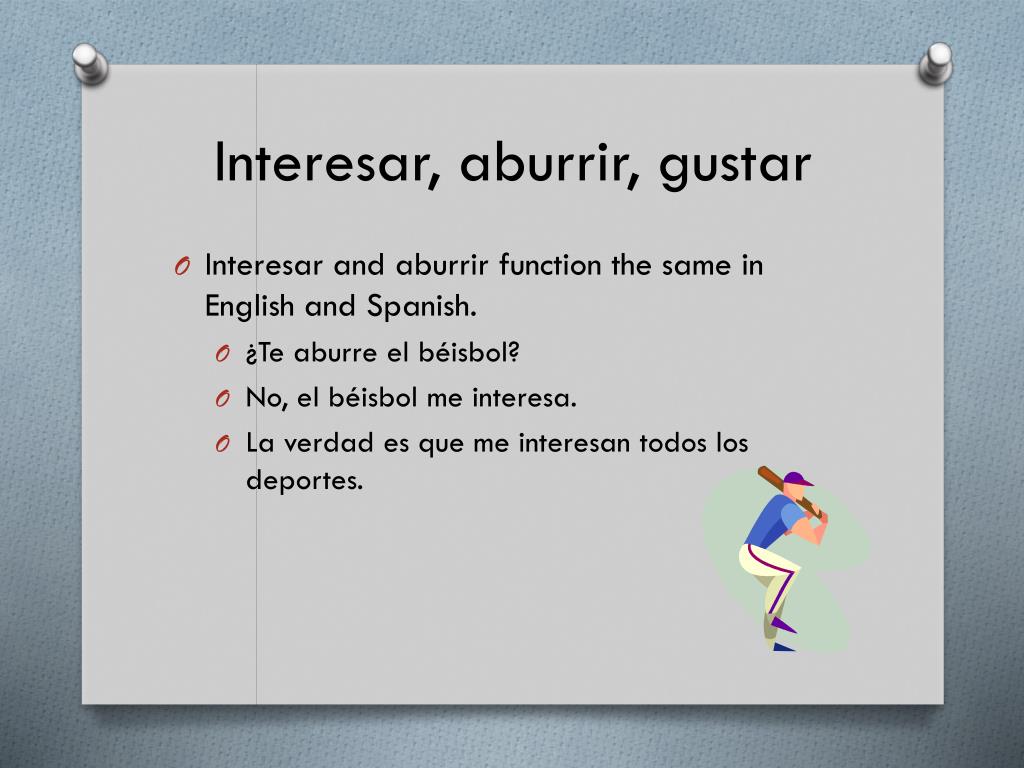 Interesar, aburrir, gustar

O Interesar and aburrir function the same in English and Spanish.

O ¿Te aburre el béisbol?

O No, el béisbol me interesa.

O La verdad es que me interesan todos los deportes.